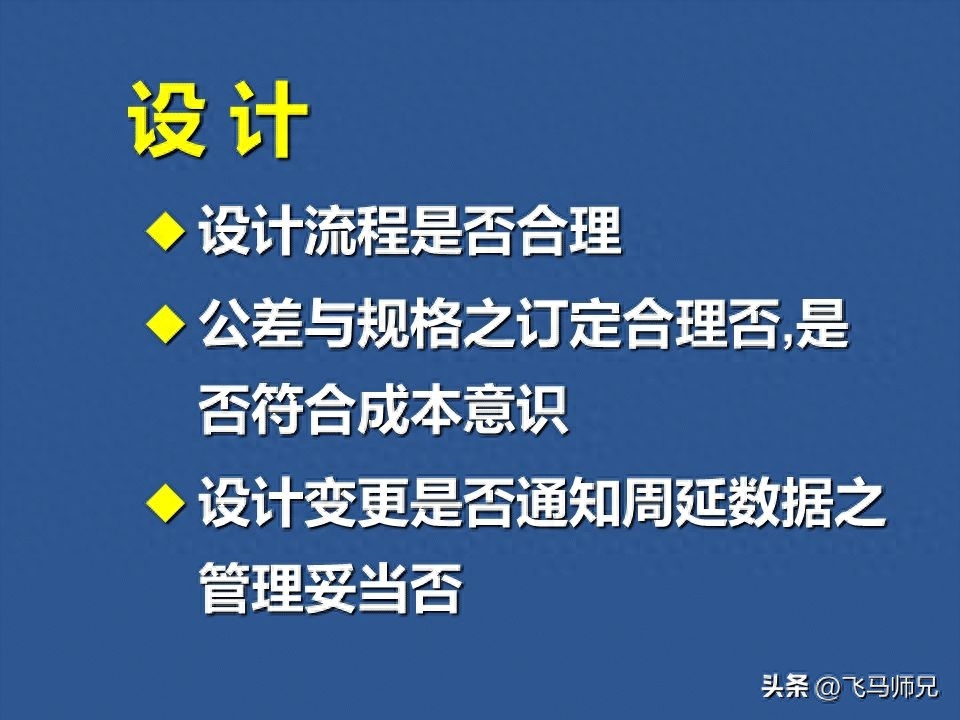 设 计

◆ 设计流程是否合理

◆ 公差与规格之订定合理否,是否符合成本意识

◆ 设计变更是否通知周延数据之管理妥当否

头条 @飞马师兄